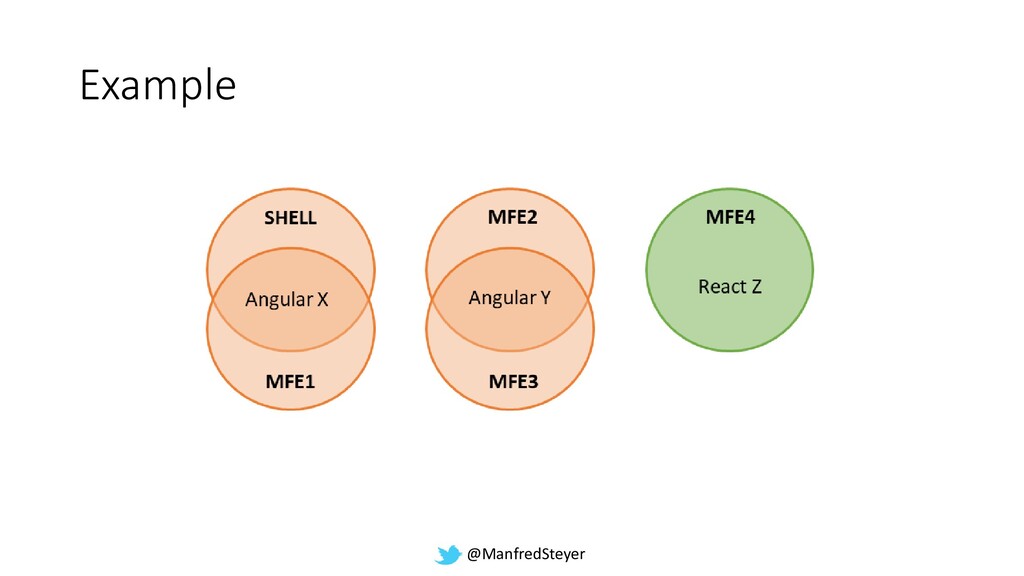 Example

SHELL
Angular X
MFE1

MFE2
Angular Y
MFE3

MFE4
React Z

@ManfredSteyer